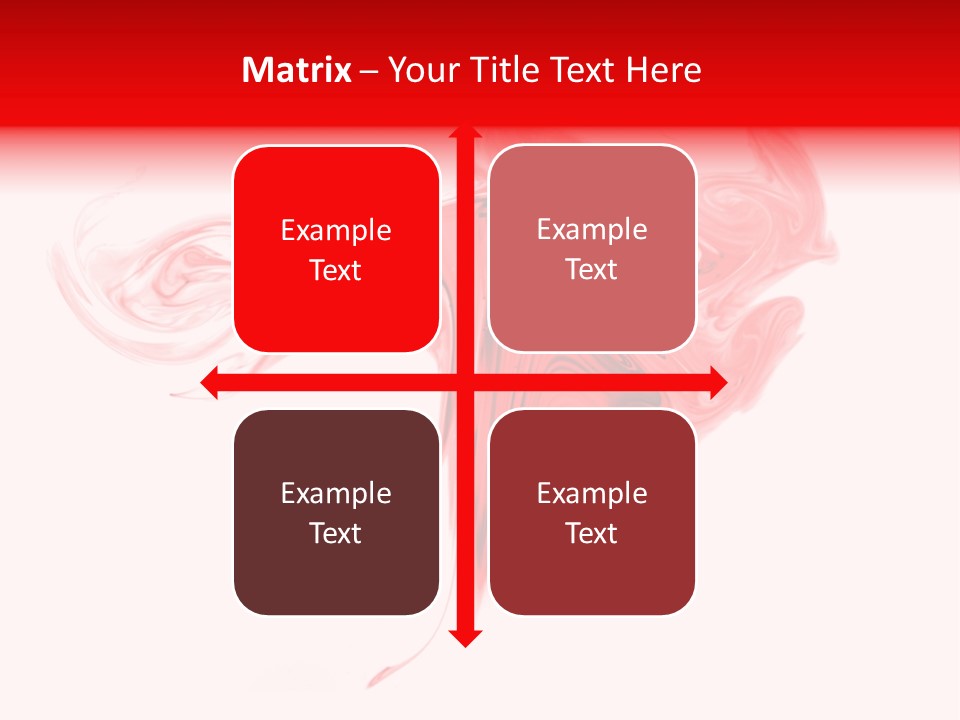 Matrix – Your Title Text Here

Example Text

Example Text

Example Text

Example Text